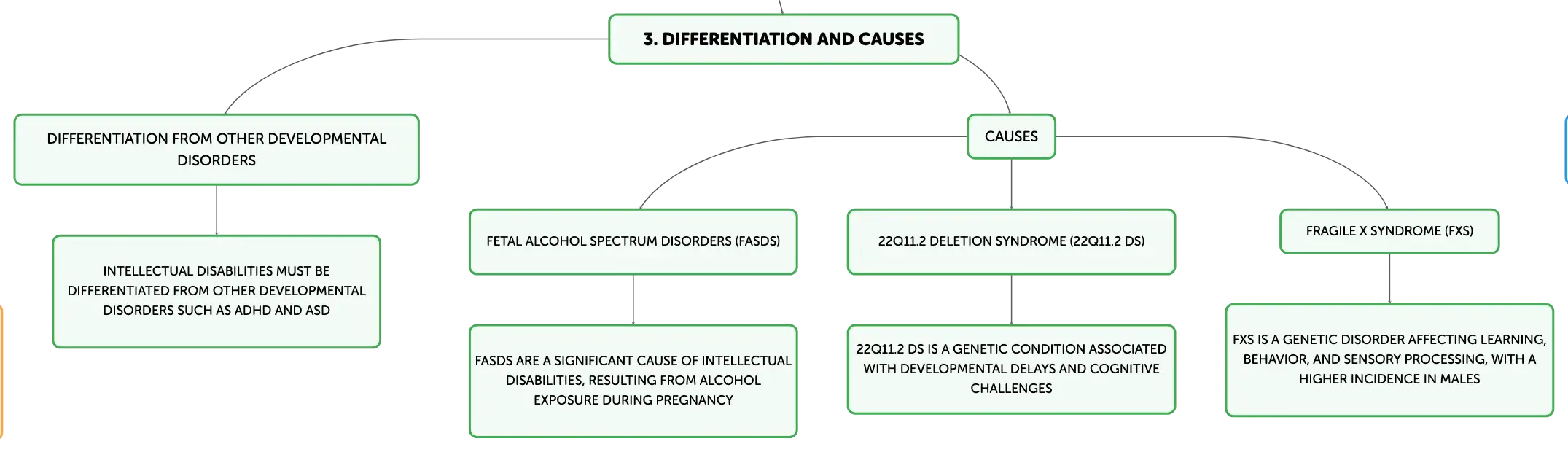 3. DIFFERENTIATION AND CAUSES

DIFFERENTIATION FROM OTHER DEVELOPMENTAL DISORDERS

INTELLECTUAL DISABILITIES MUST BE DIFFERENTIATED FROM OTHER DEVELOPMENTAL DISORDERS SUCH AS ADHD AND ASD

CAUSES

FETAL ALCOHOL SPECTRUM DISORDERS (FASDS)

FASDS ARE A SIGNIFICANT CAUSE OF INTELLECTUAL DISABILITIES, RESULTING FROM ALCOHOL EXPOSURE DURING PREGNANCY

22Q11.2 DELETION SYNDROME (22Q11.2 DS)

22Q11.2 DS IS A GENETIC CONDITION ASSOCIATED WITH DEVELOPMENTAL DELAYS AND COGNITIVE CHALLENGES

FRAGILE X SYNDROME (FXS)

FXS IS A GENETIC DISORDER AFFECTING LEARNING, BEHAVIOR, AND SENSORY PROCESSING, WITH A HIGHER INCIDENCE IN MALES